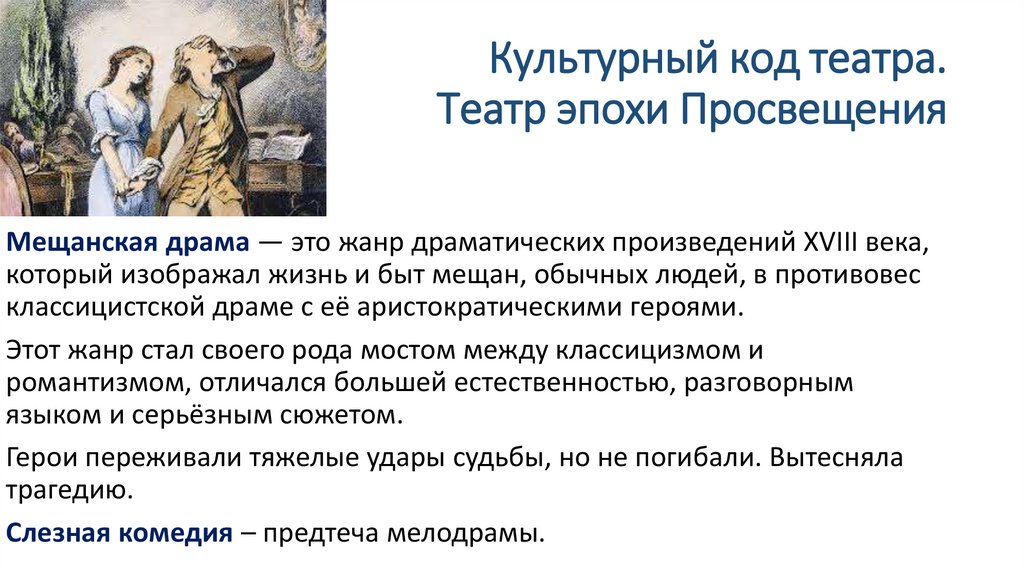 Культурный код театра.
Театр эпохи Просвещения

Мещанская драма — это жанр драматических произведений XVIII века, который изображал жизнь и быт мещан, обычных людей, в противовес классицистской драме с её аристократическими героями.

Этот жанр стал своего рода мостом между классицизмом и романтизмом, отличался большей естественностью, разговорным языком и серьёзным сюжетом.

Герои переживали тяжелые удары судьбы, но не погибали. Вытесняла трагедию.

Слезная комедия – предтеча мелодрамы.